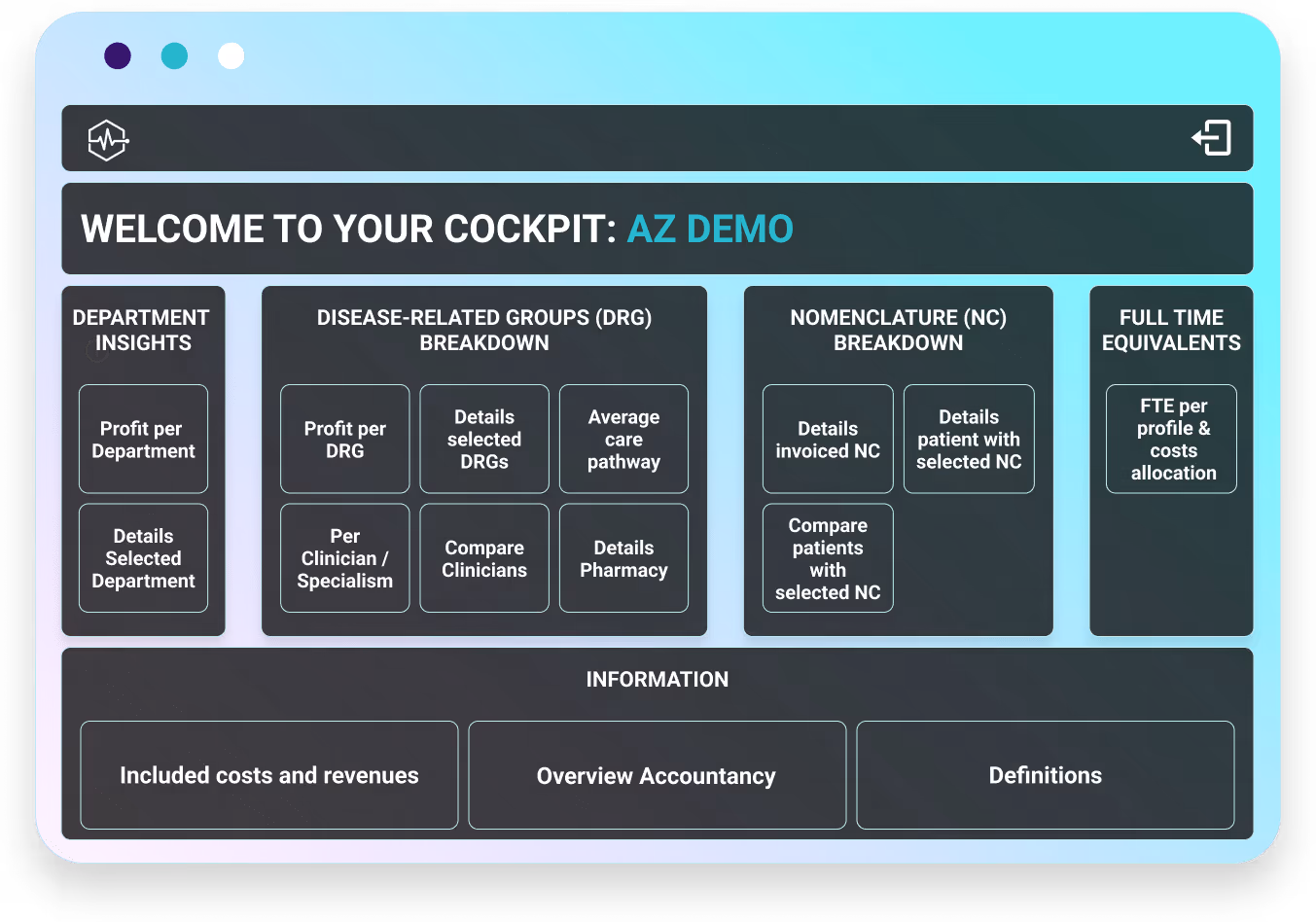 WELCOME TO YOUR COCKPIT: AZ DEMO

DEPARTMENT INSIGHTS

Profit per Department

Details Selected Department

DISEASE-RELATED GROUPS (DRG) BREAKDOWN

Profit per DRG

Details selected DRGs

Average care pathway

Per Clinician / Specialism

Compare Clinicians

Details Pharmacy

NOMENCLATURE (NC) BREAKDOWN

Details invoiced NC

Details patient with selected NC

Compare patients with selected NC

FULL TIME EQUIVALENTS

FTE per profile & costs allocation

INFORMATION

Included costs and revenues

Overview Accountancy

Definitions